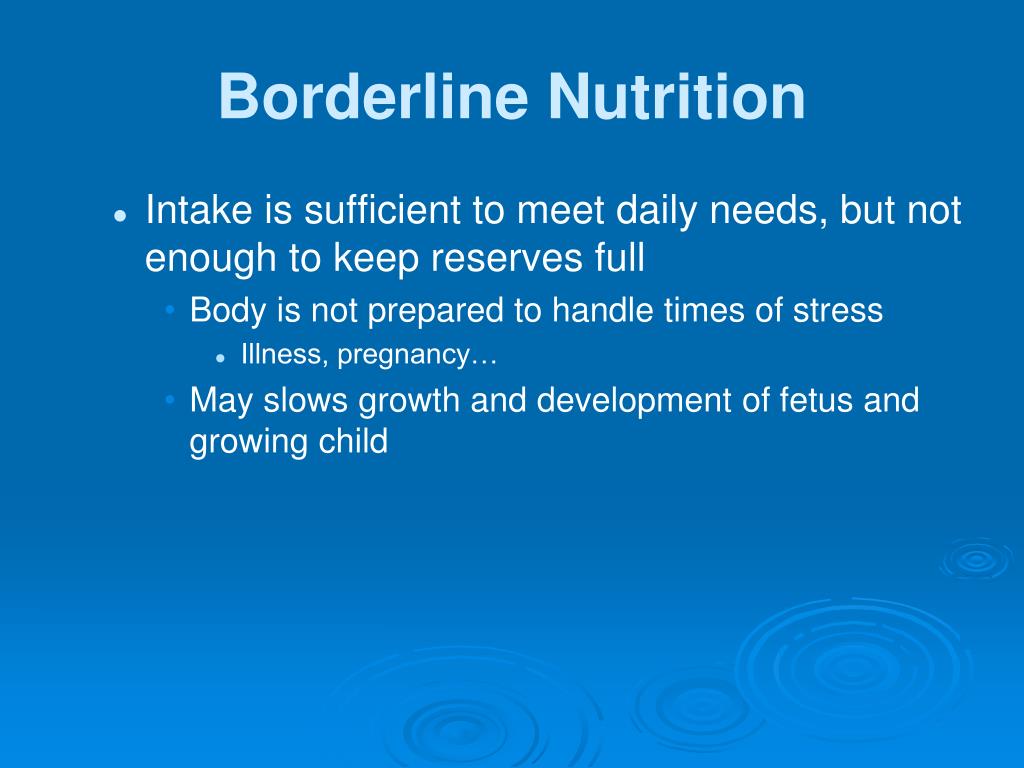 Borderline Nutrition

- Intake is sufficient to meet daily needs, but not enough to keep reserves full
  - Body is not prepared to handle times of stress
    - Illness, pregnancy…
  - May slows growth and development of fetus and growing child